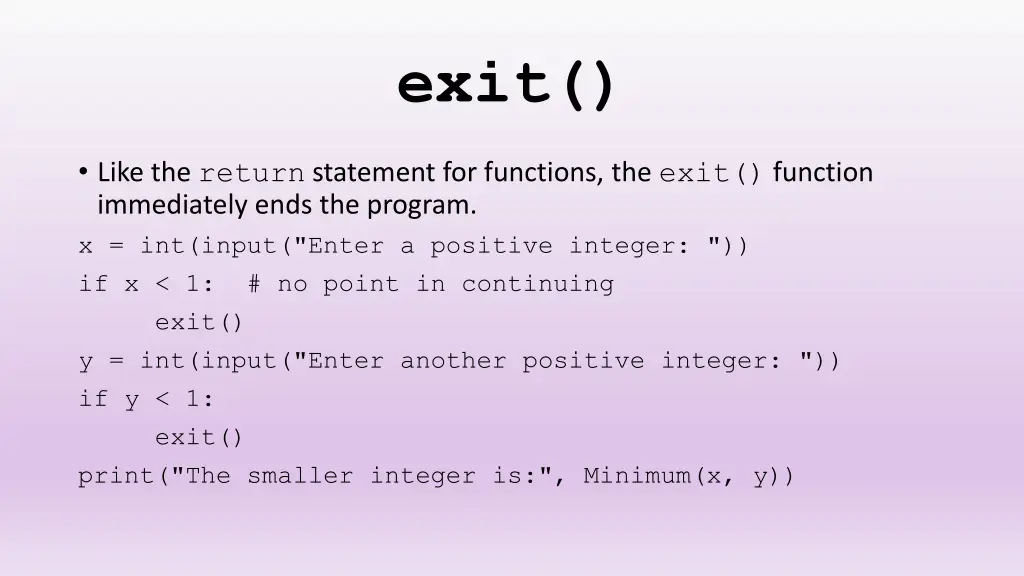 exit()

• Like the return statement for functions, the exit() function immediately ends the program.

x = int(input("Enter a positive integer: "))
if x < 1:  # no point in continuing
    exit()
y = int(input("Enter another positive integer: "))
if y < 1:
    exit()
print("The smaller integer is:", Minimum(x, y))